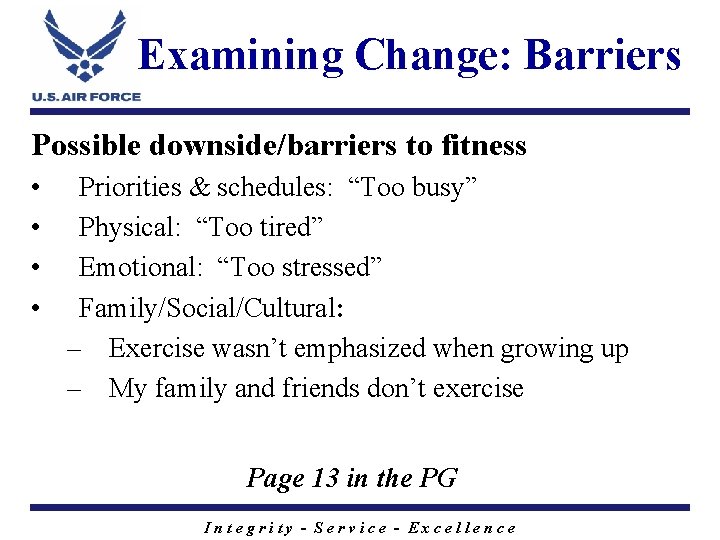 U.S. AIR FORCE

Examining Change: Barriers

Possible downside/barriers to fitness
• Priorities & schedules: “Too busy”
• Physical: “Too tired”
• Emotional: “Too stressed”
• Family/Social/Cultural:
– Exercise wasn’t emphasized when growing up
– My family and friends don’t exercise

Page 13 in the PG

Integrity - Service - Excellence